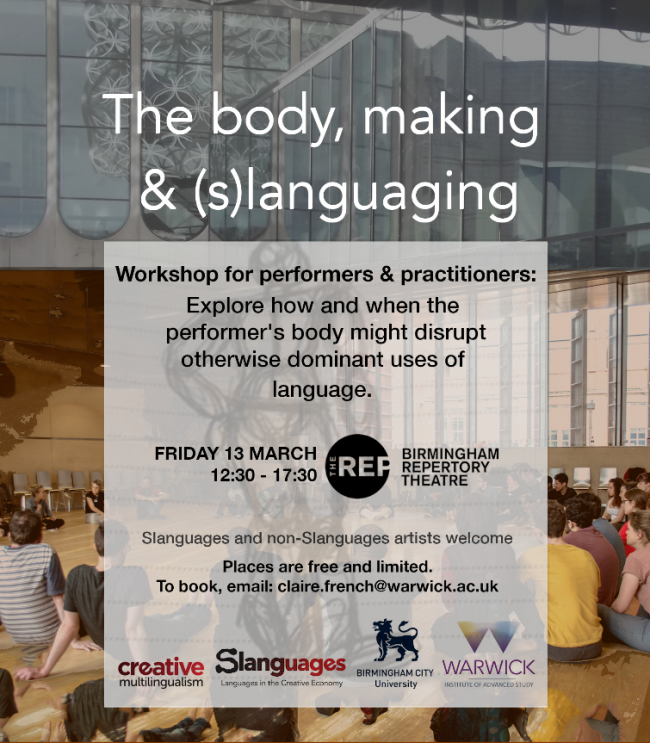 The body, making & (s)languaging

Workshop for performers & practitioners:
Explore how and when the performer's body might disrupt otherwise dominant uses of language.

FRIDAY 13 MARCH
12:30 - 17:30

THE REP
BIRMINGHAM REPERTORY THEATRE

Slanguages and non-Slanguages artists welcome

Places are free and limited.
To book, email: claire.french@warwick.ac.uk

creative multilingualism

Slanguages
Languages in the Creative Economy

BIRMINGHAM CITY University

WARWICK
INSTITUTE OF ADVANCED STUDY